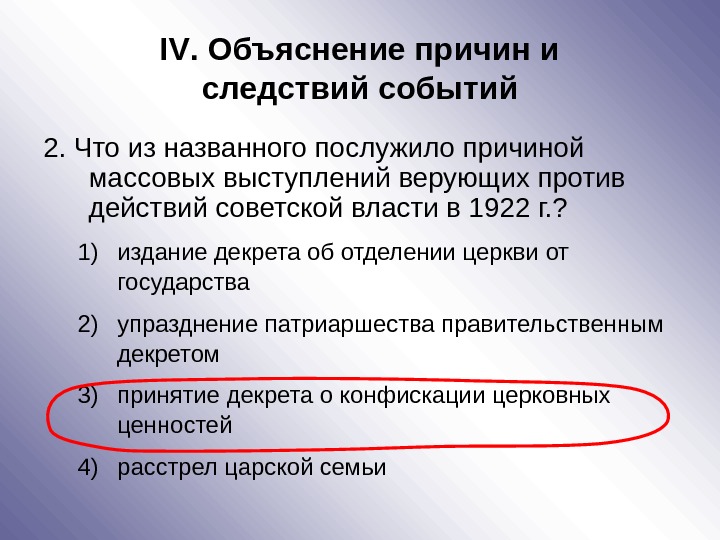 IV. Объяснение причин и следствий событий

2. Что из названного послужило причиной массовых выступлений верующих против действий советской власти в 1922 г.?

1) издание декрета об отделении церкви от государства

2) упразднение патриаршества правительственным декретом

3) принятие декрета о конфискации церковных ценностей

4) расстрел царской семьи